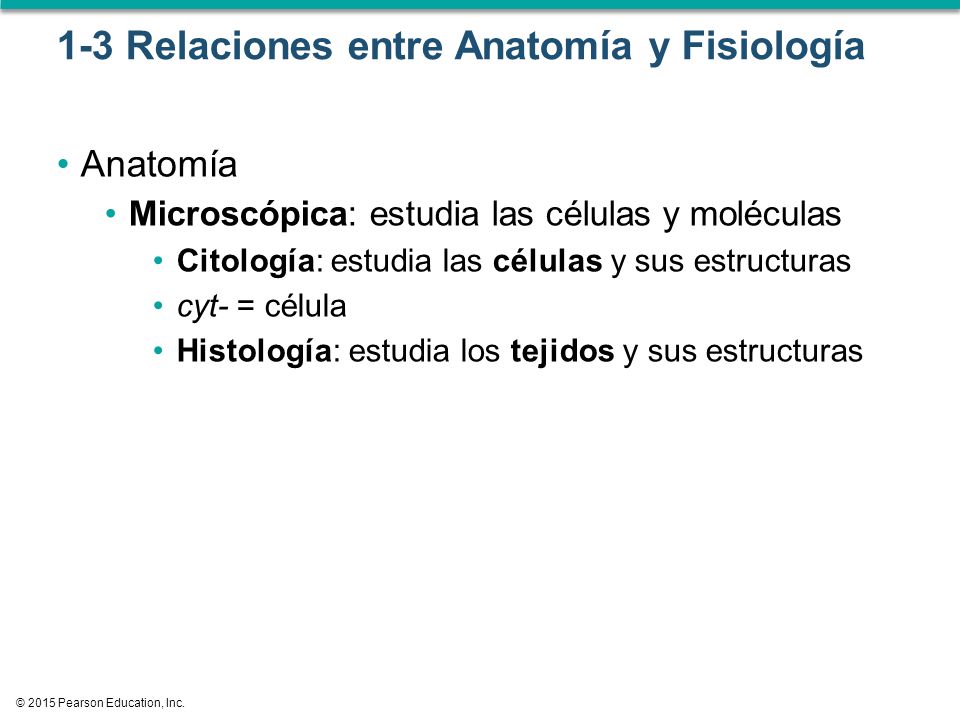 1-3 Relaciones entre Anatomía y Fisiología

• Anatomía
  • Microscópica: estudia las células y moléculas
    • Citología: estudia las células y sus estructuras
    • cyt- = célula
    • Histología: estudia los tejidos y sus estructuras

© 2015 Pearson Education, Inc.